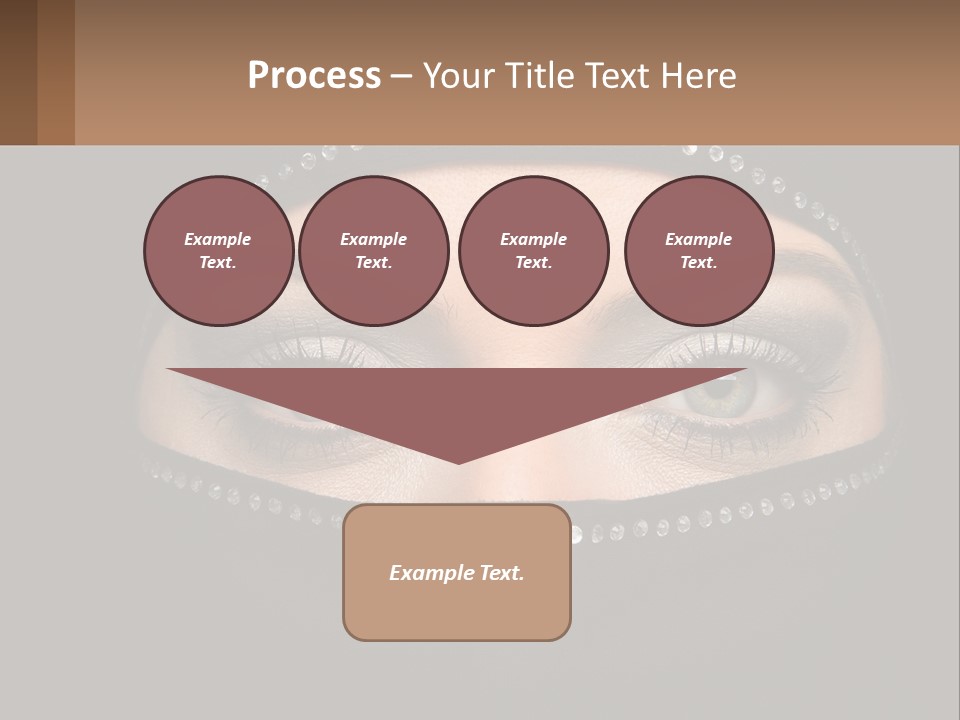 Process – Your Title Text Here

Example Text.

Example Text.

Example Text.

Example Text.

Example Text.